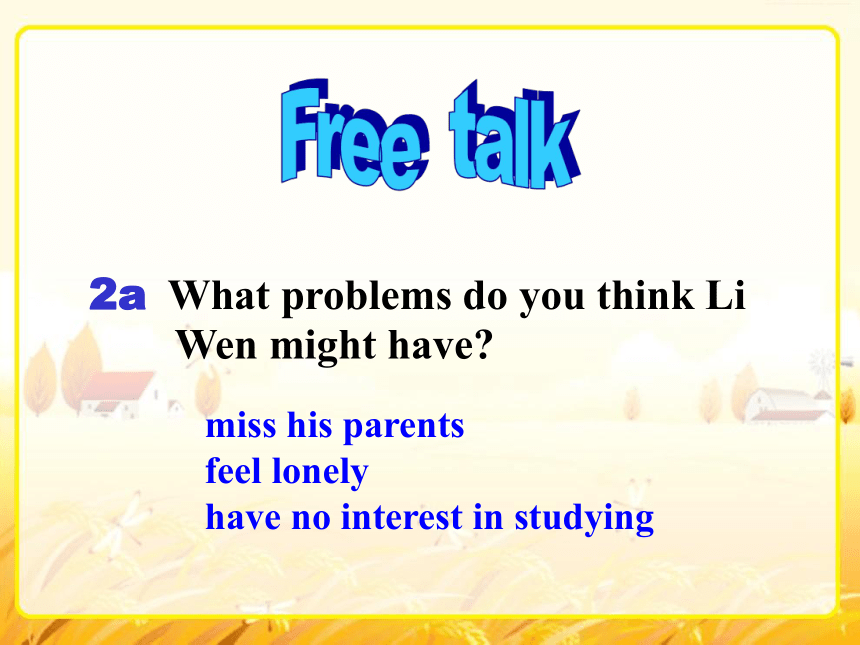 Free talk

2a What problems do you think Li Wen might have?

miss his parents
feel lonely
have no interest in studying